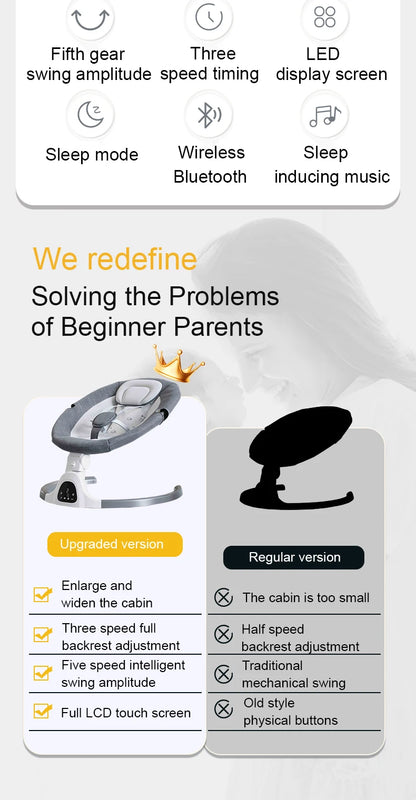 Fifth gear swing amplitude

Three speed timing

LED display screen

Sleep mode

Wireless Bluetooth

Sleep inducing music

We redefine

Solving the Problems of Beginner Parents

Upgraded version

Enlarge and widen the cabin

Three speed full backrest adjustment

Five speed intelligent swing amplitude

Full LCD touch screen

Regular version

The cabin is too small

Half speed backrest adjustment

Traditional mechanical swing

Old style physical buttons